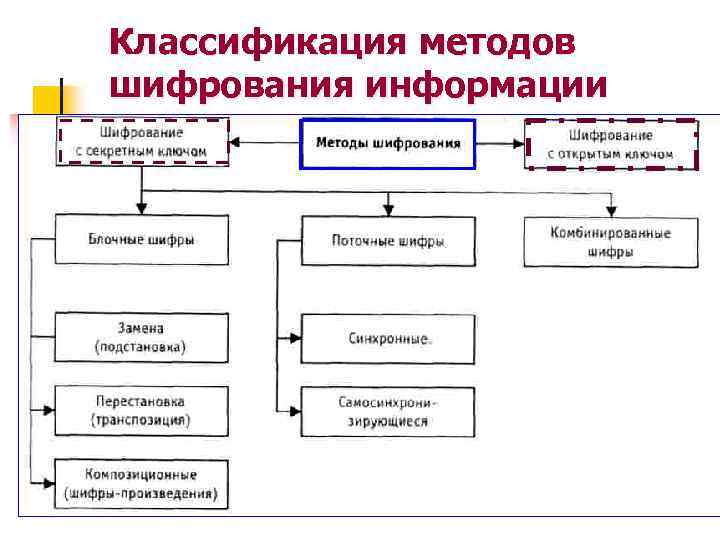 Классификация методов шифрования информации

Шифрование с секретным ключом

Методы шифрования

Шифрование с открытым ключом

Блочные шифры

Поточные шифры

Комбинированные шифры

Замена (подстановка)

Перестановка (транспозиция)

Композиционные (шифры-произведения)

Синхронные.

Самосинхронизирующиеся